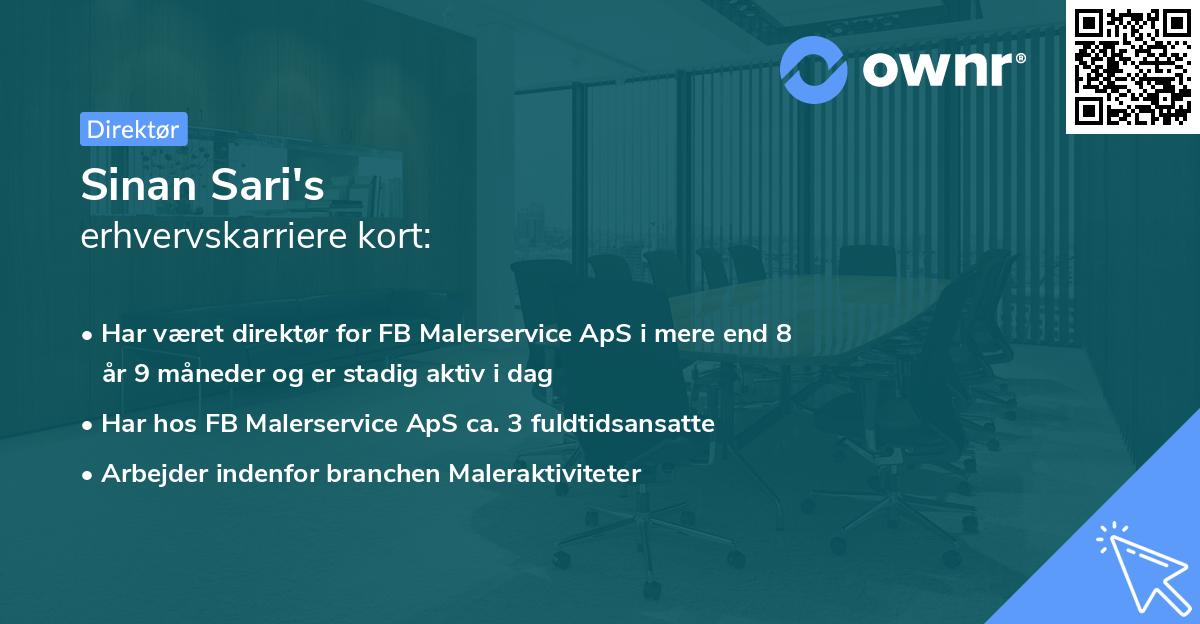 ownr®

Direktør

Sinan Sari's
erhvervskarriere kort:

• Har været direktør for FB Malerservice ApS i mere end 8 år 9 måneder og er stadig aktiv i dag

• Har hos FB Malerservice ApS ca. 3 fuldtidsansatte

• Arbejder indenfor branchen Maleraktiviteter